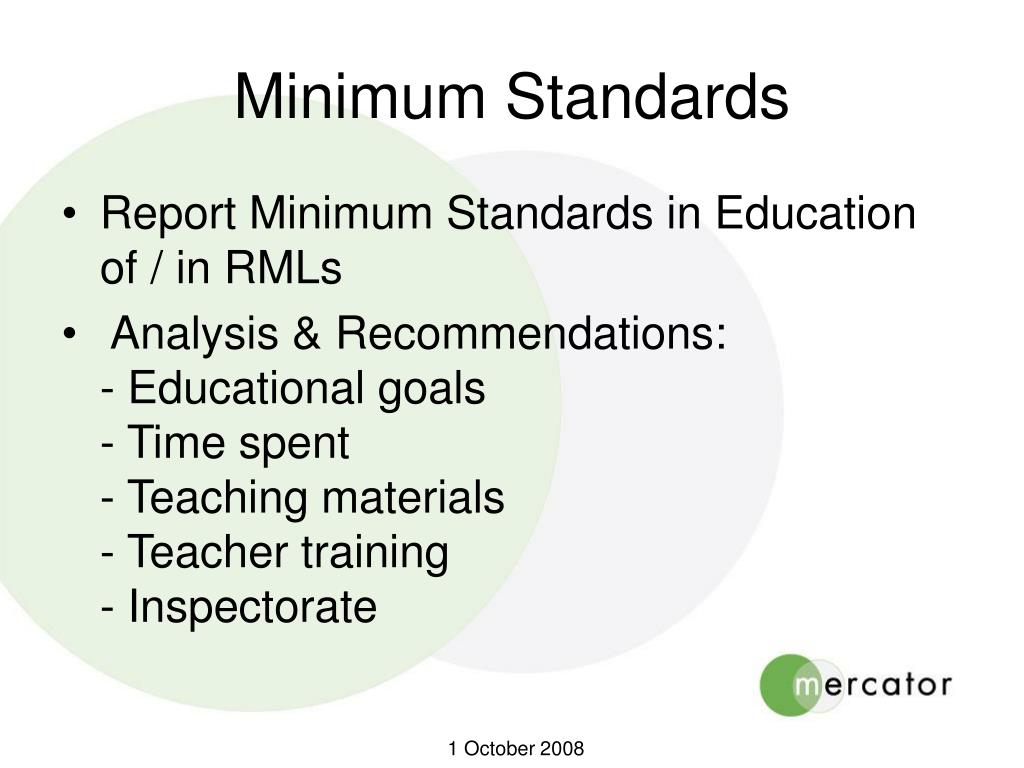 Minimum Standards

• Report Minimum Standards in Education of / in RMLs

• Analysis & Recommendations:
- Educational goals
- Time spent
- Teaching materials
- Teacher training
- Inspectorate

mercator

1 October 2008